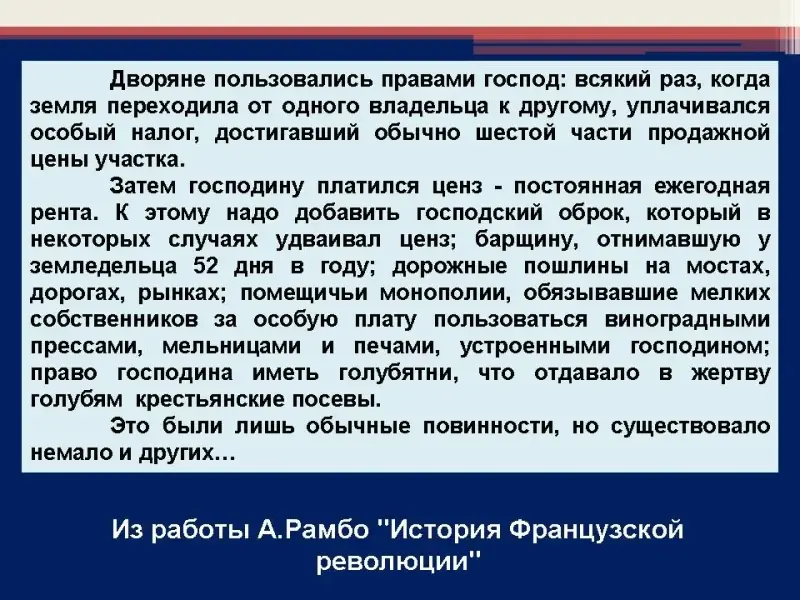 Дворяне пользовались правами господ: всякий раз, когда земля переходила от одного владельца к другому, уплачивался особый налог, достигавший обычно шестой части продажной цены участка.

Затем господину платился ценз - постоянная ежегодная рента. К этому надо добавить господский оброк, который в некоторых случаях удваивал ценз; барщину, отнимавшую у земледельца 52 дня в году; дорожные пошлины на мостах, дорогах, рынках; помещичьи монополии, обязывавшие мелких собственников за особую плату пользоваться виноградными прессами, мельницами и печами, устроенными господином; право господина иметь голубятни, что отдавало в жертву голубям крестьянские посевы.

Это были лишь обычные повинности, но существовало немало и других…

Из работы А.Рамбо "История Французской революции"